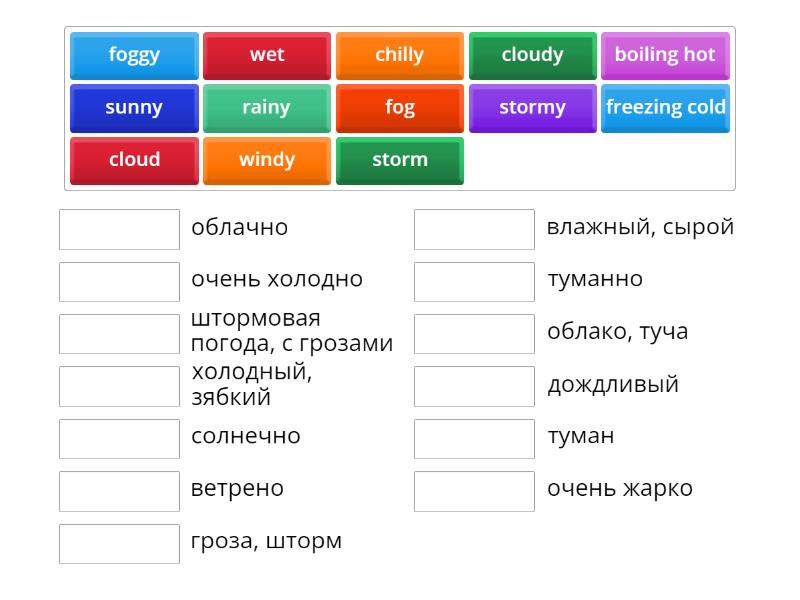 foggy
wet
chilly
cloudy
boiling hot
sunny
rainy
fog
stormy
freezing cold
cloud
windy
storm

облачно
очень холодно
штормовая погода, с грозами
холодный, зябкий
солнечно
ветрено
гроза, шторм

влажный, сырой
туманно
облако, туча
дождливый
туман
очень жарко